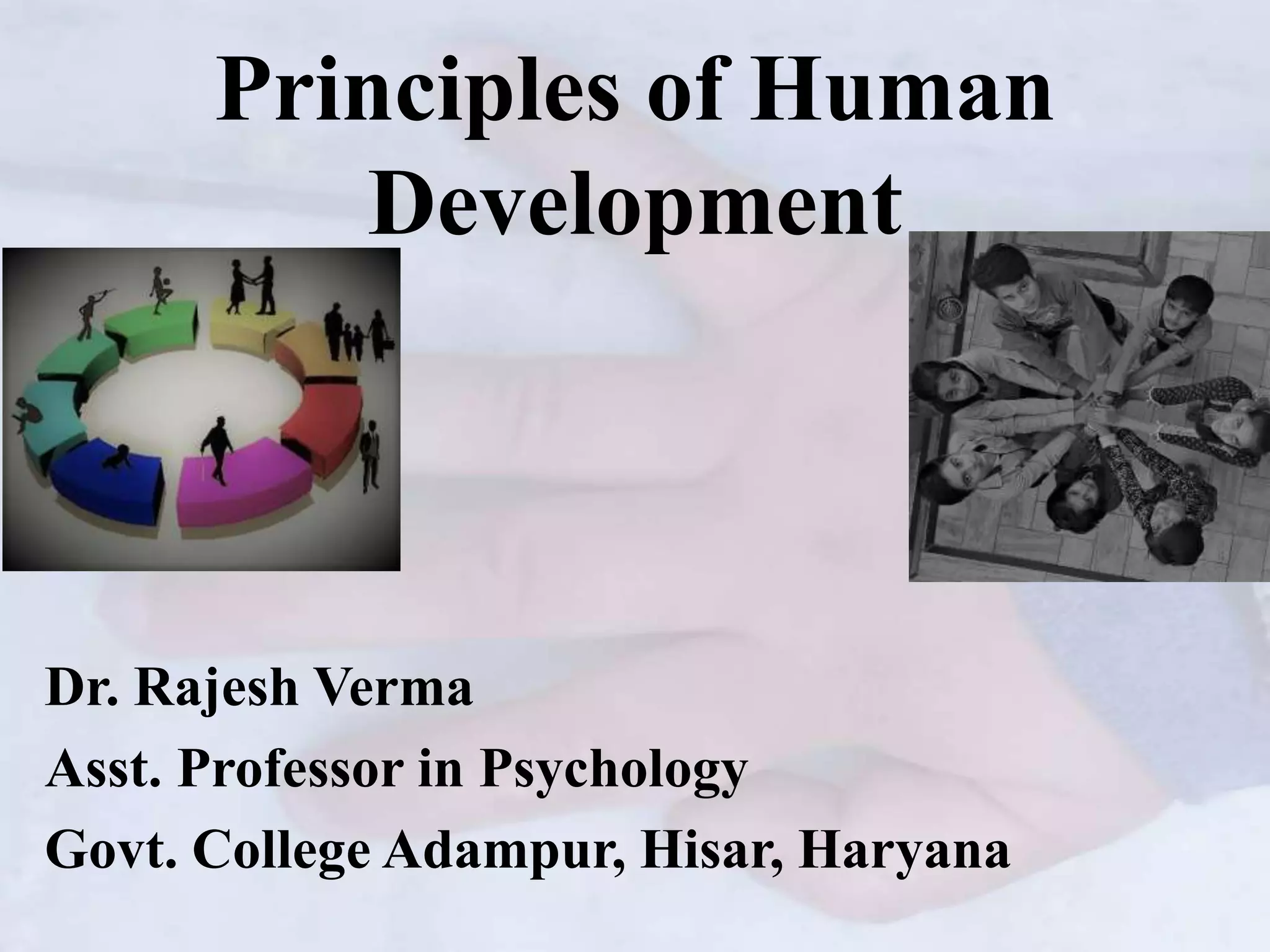 Principles of Human Development

Dr. Rajesh Verma
Asst. Professor in Psychology
Govt. College Adampur, Hisar, Haryana